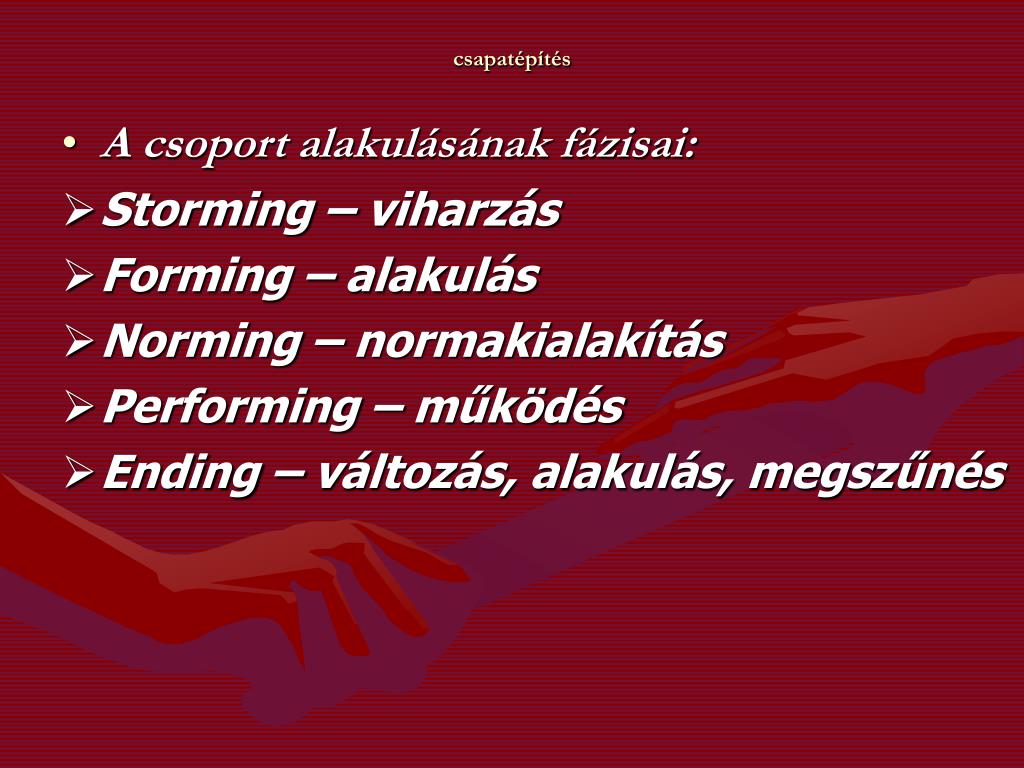 csapatépítés

• A csoport alakulásának fázisai:
➢ Storming – viharzás
➢ Forming – alakulás
➢ Norming – normakialakítás
➢ Performing – működés
➢ Ending – változás, alakulás, megszűnés